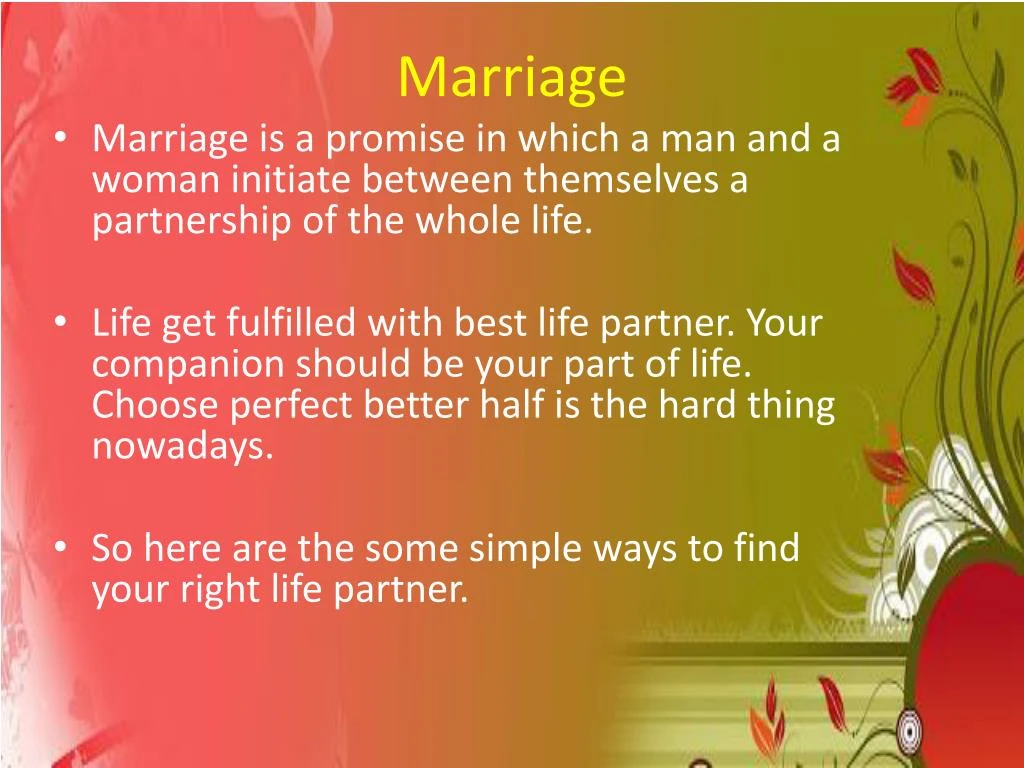 Marriage

• Marriage is a promise in which a man and a woman initiate between themselves a partnership of the whole life.

• Life get fulfilled with best life partner. Your companion should be your part of life. Choose perfect better half is the hard thing nowadays.

• So here are the some simple ways to find your right life partner.